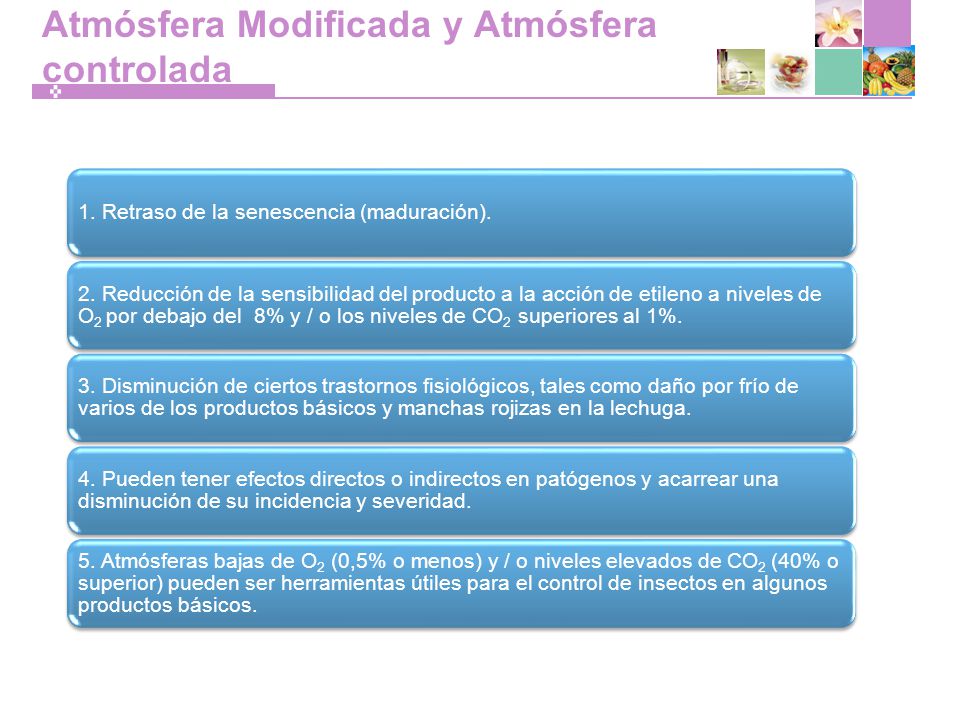 Atmósfera Modificada y Atmósfera controlada

1. Retraso de la senescencia (maduración).

2. Reducción de la sensibilidad del producto a la acción de etileno a niveles de $O_2$ por debajo del 8% y / o los niveles de $CO_2$ superiores al 1%.

3. Disminución de ciertos trastornos fisiológicos, tales como daño por frío de varios de los productos básicos y manchas rojizas en la lechuga.

4. Pueden tener efectos directos o indirectos en patógenos y acarrear una disminución de su incidencia y severidad.

5. Atmósferas bajas de $O_2$ (0,5% o menos) y / o niveles elevados de $CO_2$ (40% o superior) pueden ser herramientas útiles para el control de insectos en algunos productos básicos.